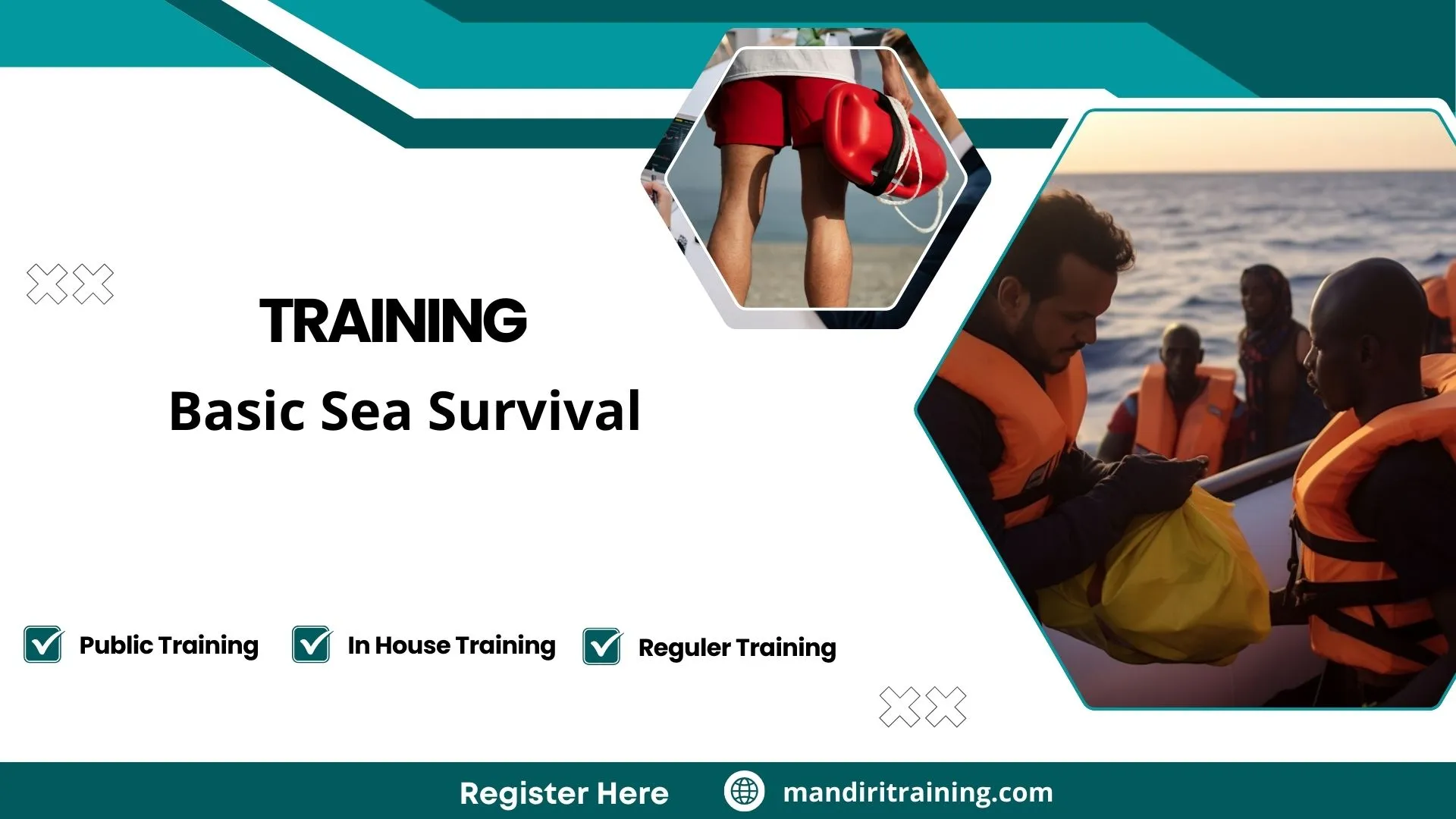 TRAINING

Basic Sea Survival

Public Training

In House Training

Reguler Training

Register Here

mandiritraining.com